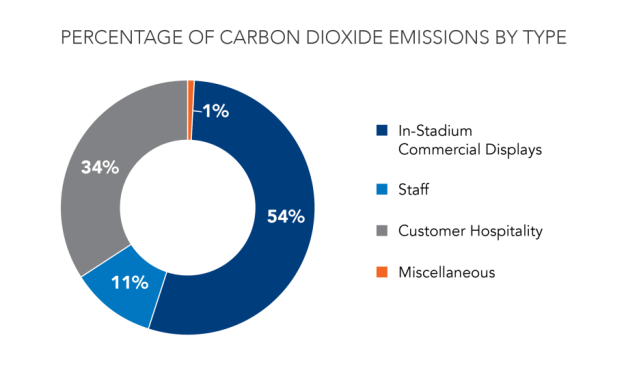 PERCENTAGE OF CARBON DIOXIDE EMISSIONS BY TYPE

1%

34%

54%

11%

In-Stadium Commercial Displays

Staff

Customer Hospitality

Miscellaneous